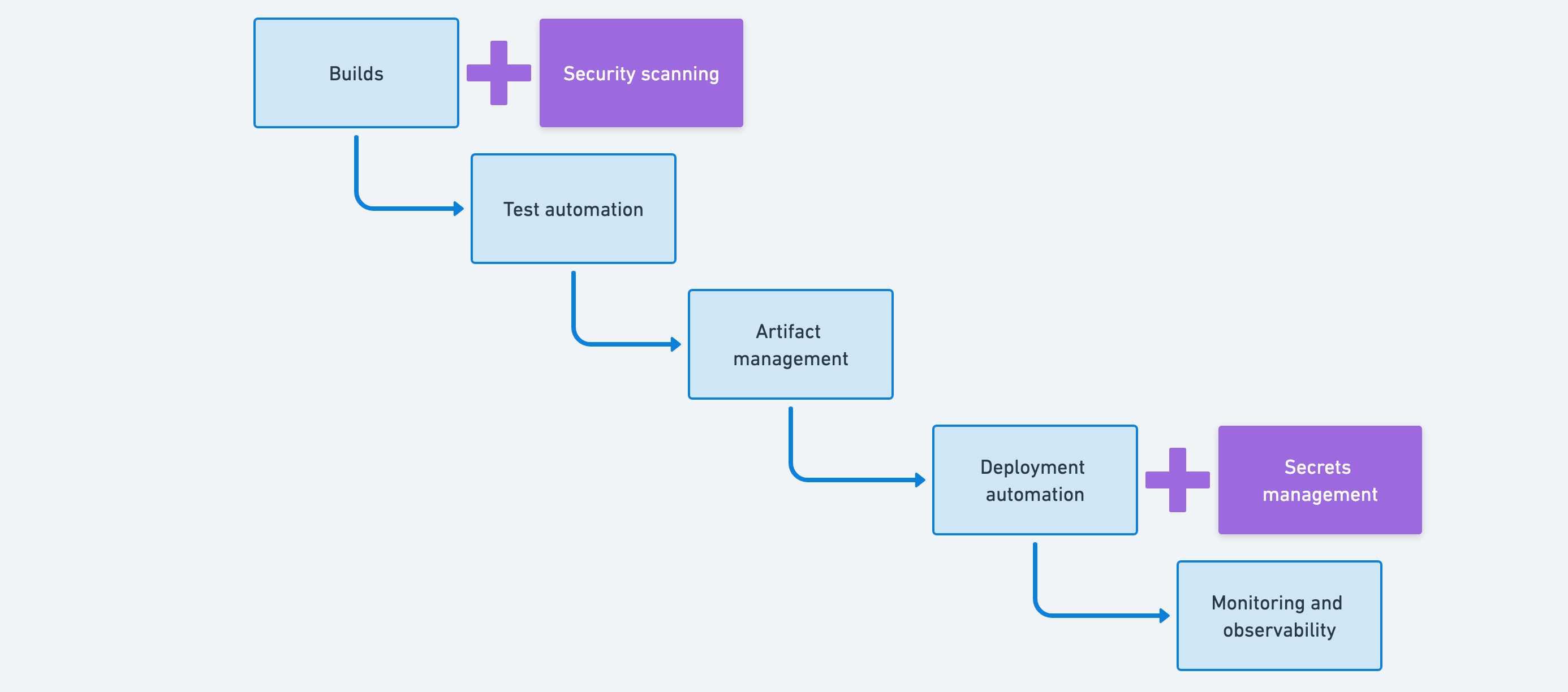 Builds

Security scanning

Test automation

Artifact management

Deployment automation

Secrets management

Monitoring and observability